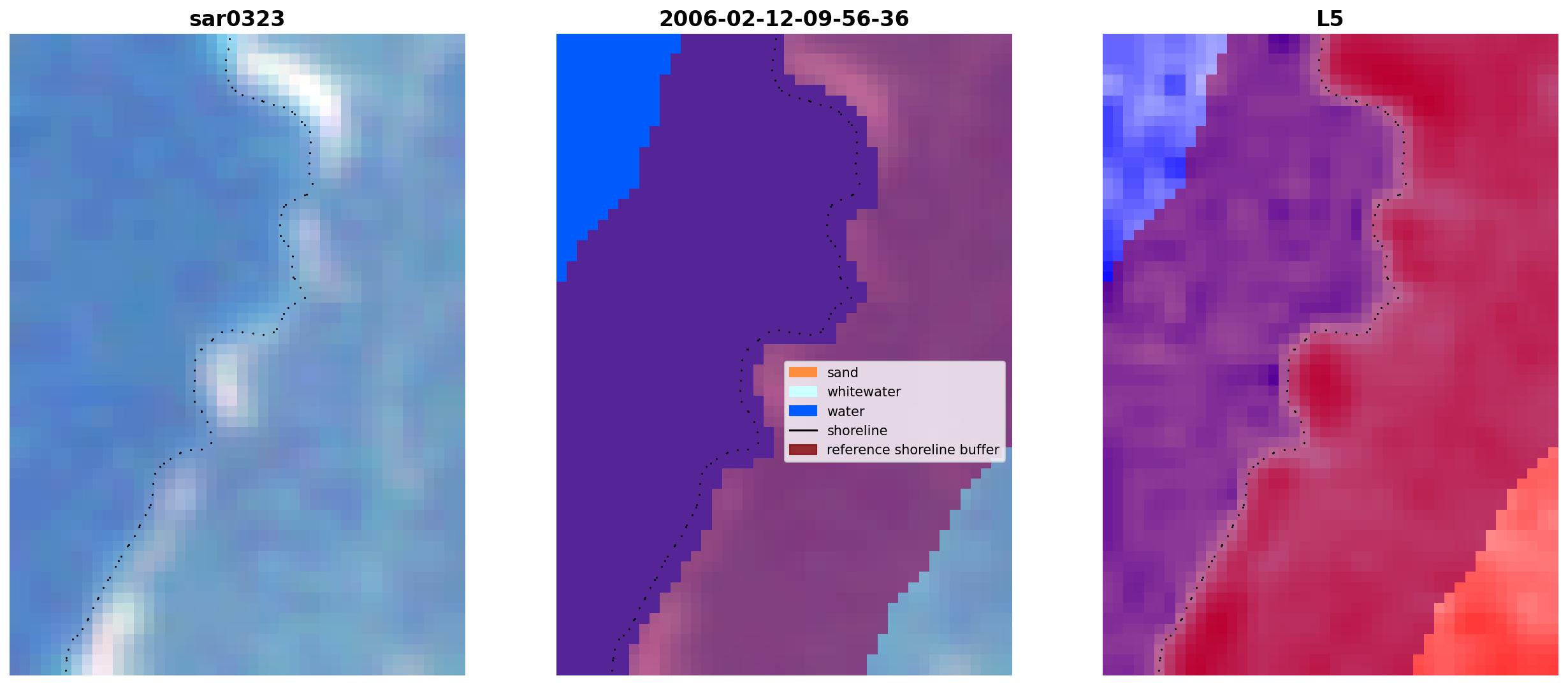 sar0323

2006-02-12-09-56-36

sand
whitewater
water
shoreline
reference shoreline buffer

L5